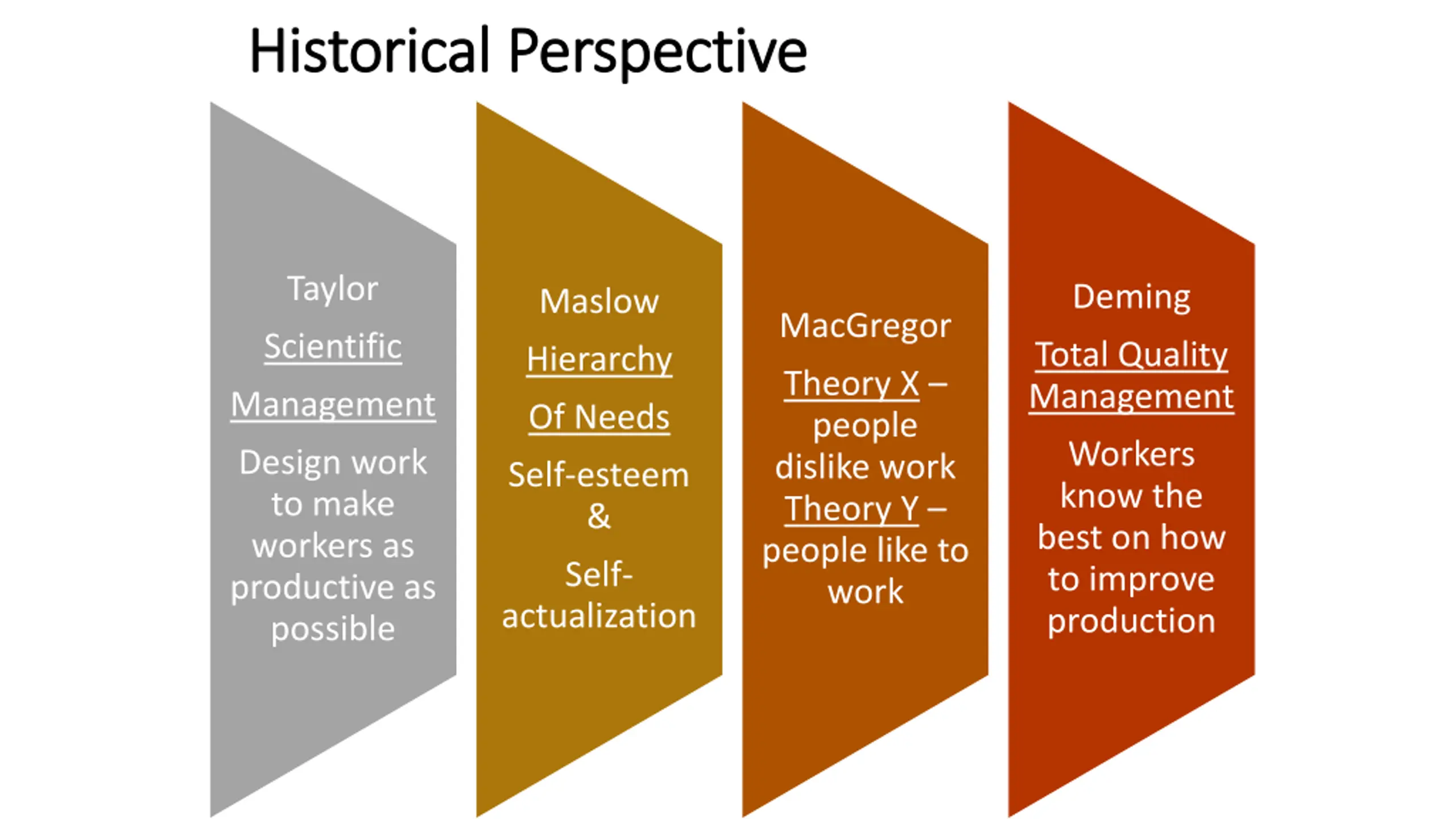 Historical Perspective

Taylor

Scientific

Management

Design work to make workers as productive as possible

Maslow

Hierarchy

Of Needs

Self-esteem

&

Self-actualization

MacGregor

Theory X – people dislike work

Theory Y – people like to work

Deming

Total Quality Management

Workers know the best on how to improve production